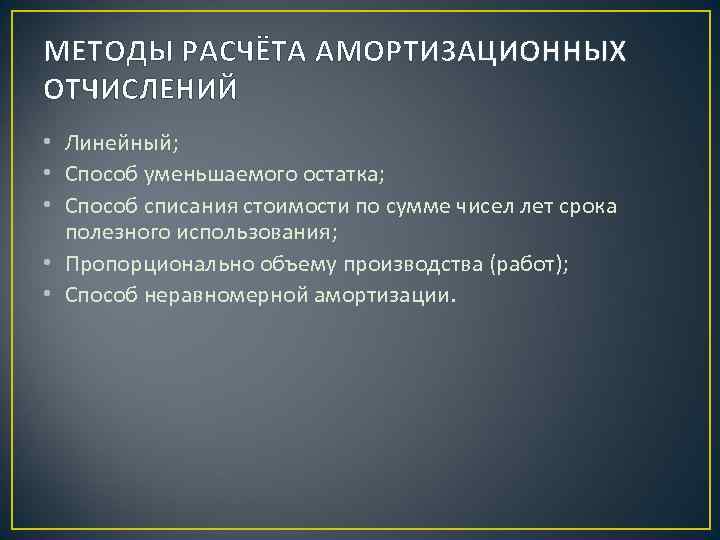 МЕТОДЫ РАСЧЁТА АМОРТИЗАЦИОННЫХ ОТЧИСЛЕНИЙ

• Линейный;
• Способ уменьшаемого остатка;
• Способ списания стоимости по сумме чисел лет срока полезного использования;
• Пропорционально объему производства (работ);
• Способ неравномерной амортизации.